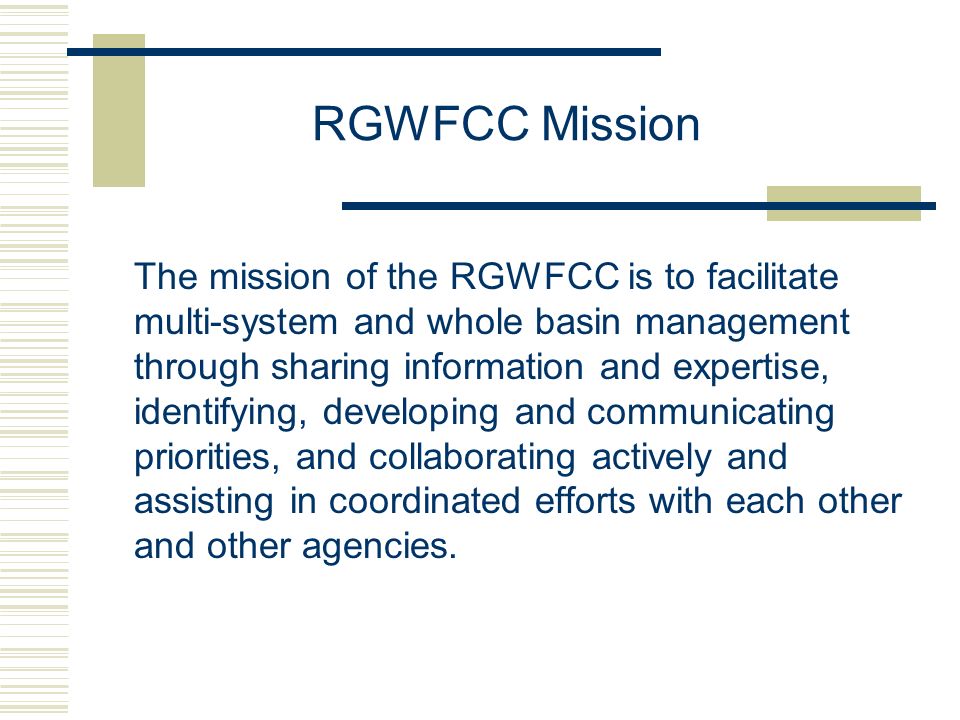 RGWFCC Mission

The mission of the RGWFCC is to facilitate multi-system and whole basin management through sharing information and expertise, identifying, developing and communicating priorities, and collaborating actively and assisting in coordinated efforts with each other and other agencies.